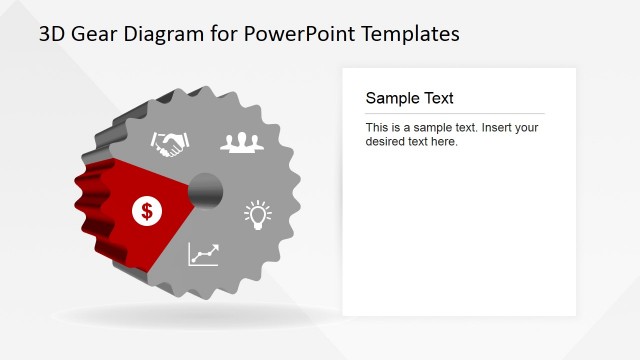 3D Gear Diagram for PowerPoint Templates

$

Sample Text

This is a sample text. Insert your desired text here.